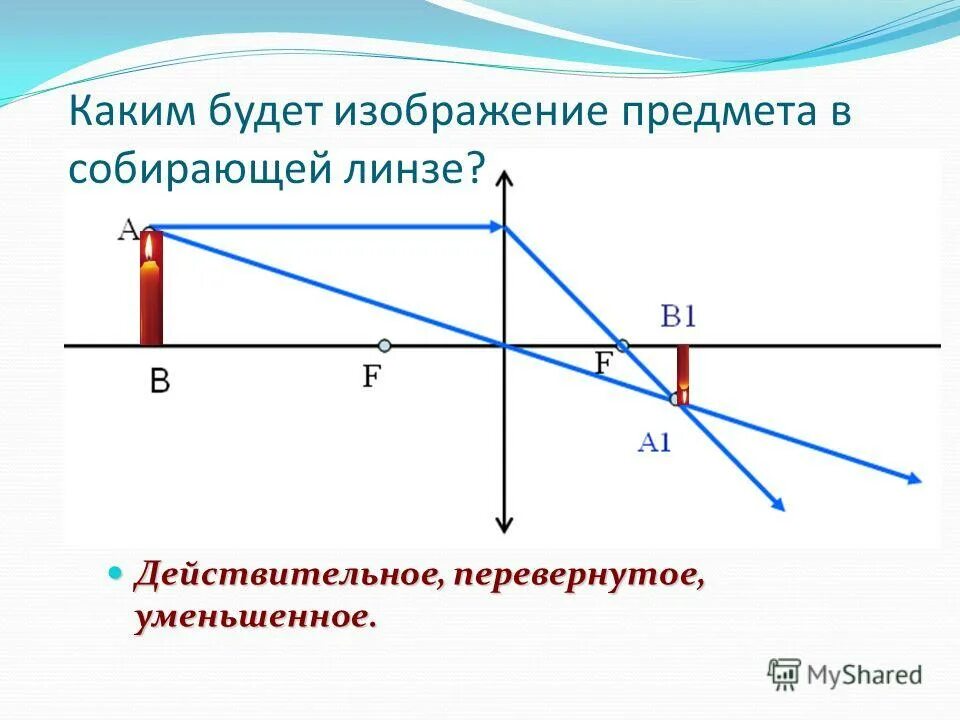 Каким будет изображение предмета в собирающей линзе?

A

B

F

F

B1

A1

Действительное, перевернутое, уменьшенное.

MyShared